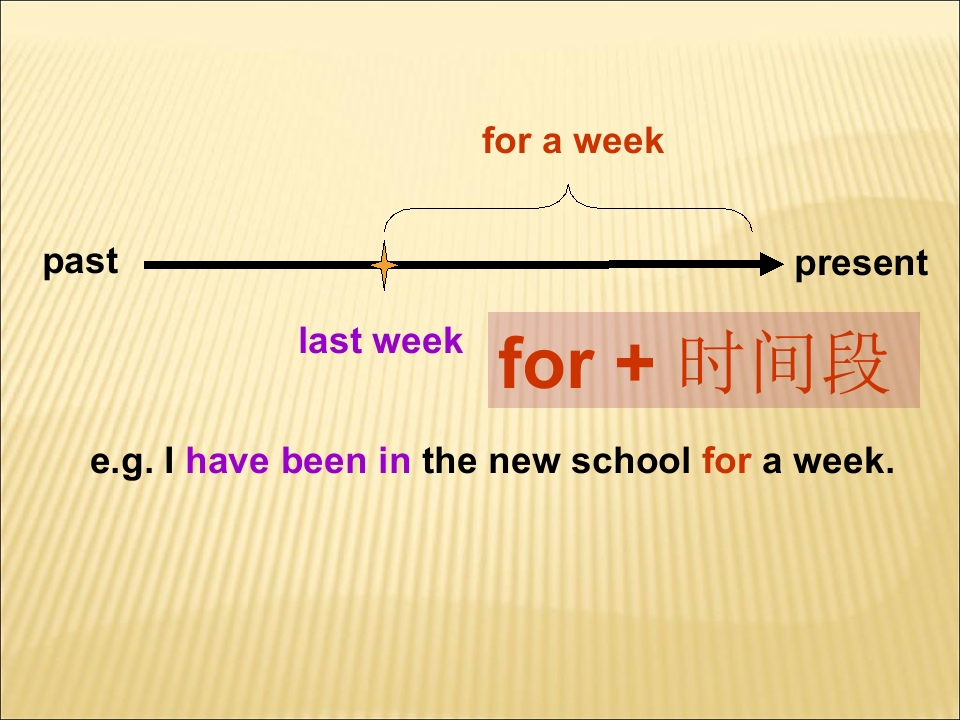 for a week

past

present

last week

for + 时间段

e.g. I have been in the new school for a week.